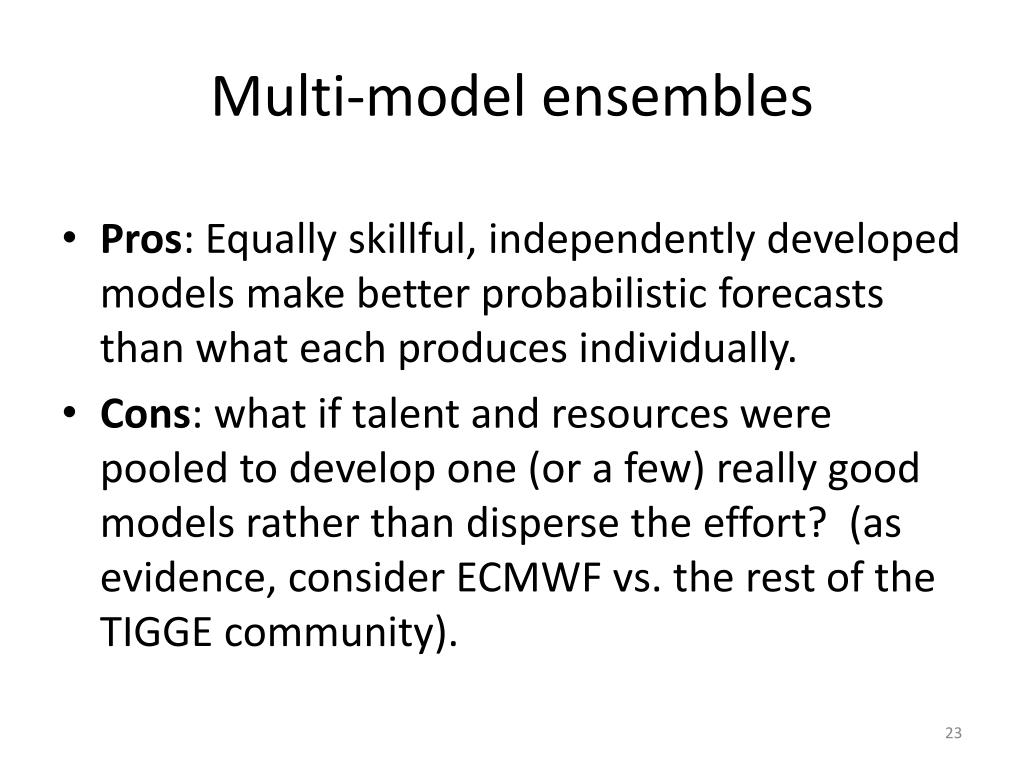 Multi-model ensembles

• Pros: Equally skillful, independently developed models make better probabilistic forecasts than what each produces individually.

• Cons: what if talent and resources were pooled to develop one (or a few) really good models rather than disperse the effort? (as evidence, consider ECMWF vs. the rest of the TIGGE community).

23